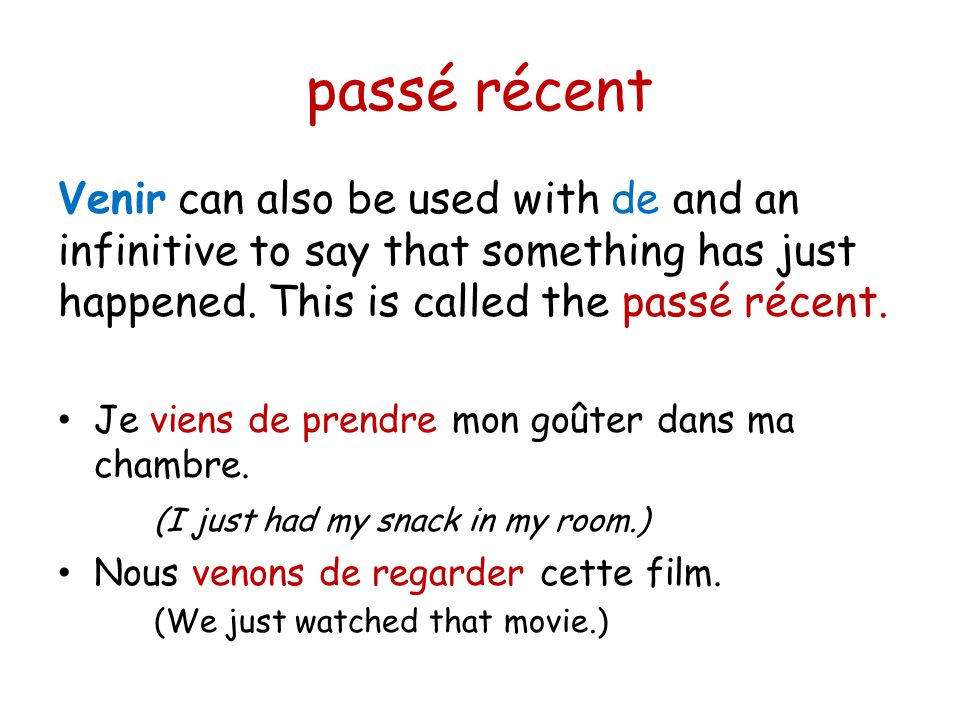 passé récent

Venir can also be used with de and an infinitive to say that something has just happened. This is called the passé récent.

• Je viens de prendre mon goûter dans ma chambre.

(I just had my snack in my room.)

• Nous venons de regarder cette film.

(We just watched that movie.)